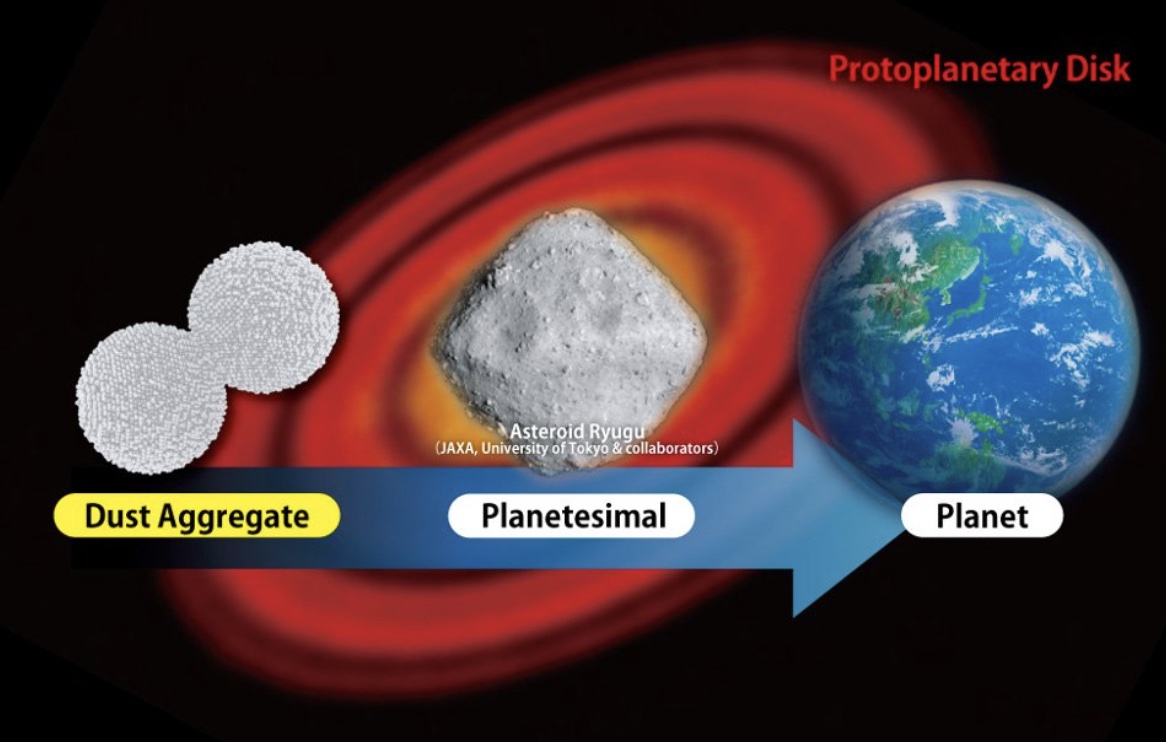 Protoplanetary Disk

Asteroid Ryugu
(JAXA, University of Tokyo & collaborators)

Dust Aggregate

Planetesimal

Planet